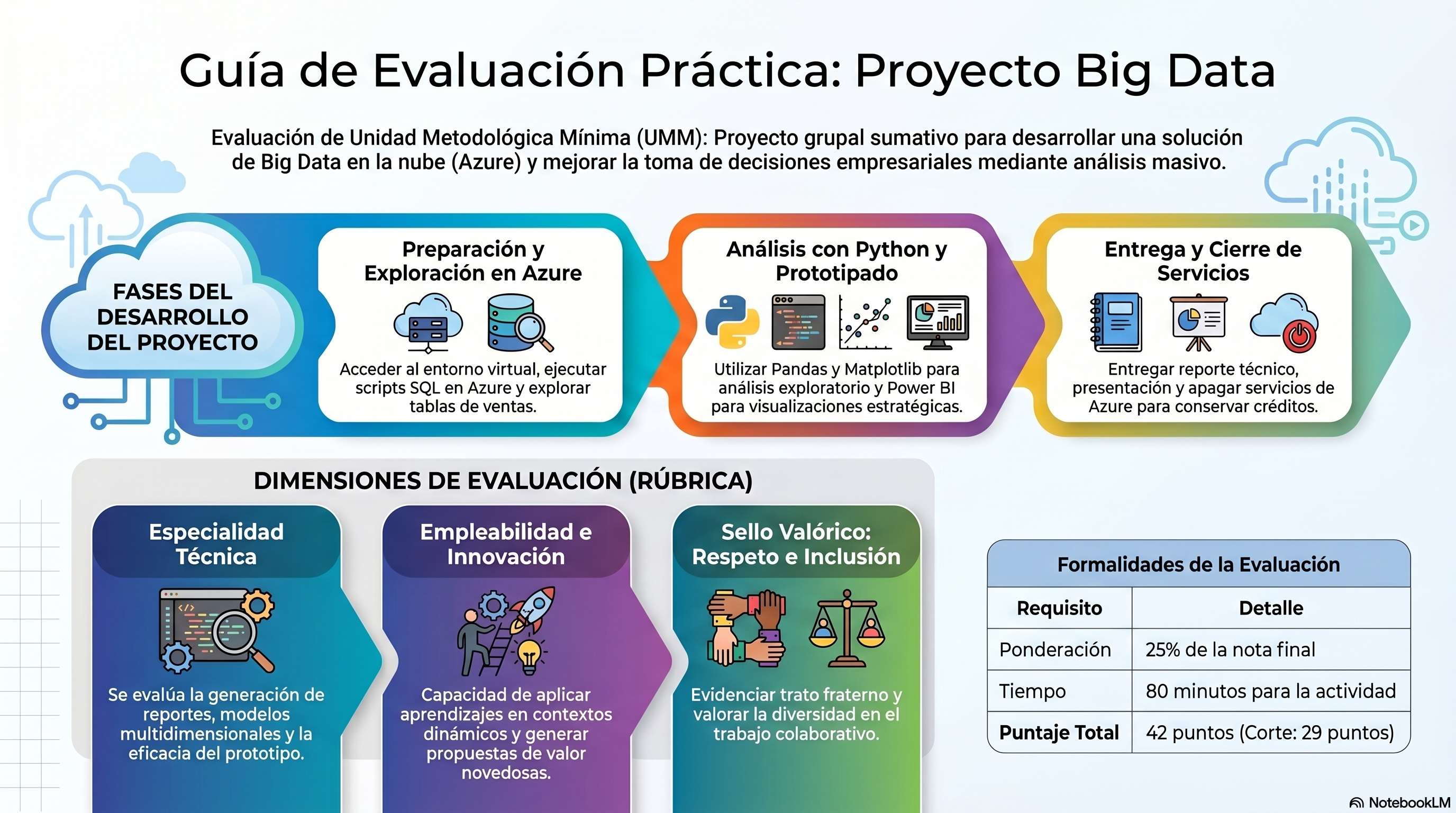 Guía de Evaluación Práctica: Proyecto Big Data

Evaluación de Unidad Metodológica Mínima (UMM): Proyecto grupal sumativo para desarrollar una solución de Big Data en la nube (Azure) y mejorar la toma de decisiones empresariales mediante análisis masivo.

FASES DEL DESARROLLO DEL PROYECTO

Preparación y Exploración en Azure

Acceder al entorno virtual, ejecutar scripts SQL en Azure y explorar tablas de ventas.

Análisis con Python y Prototipado

Utilizar Pandas y Matplotlib para análisis exploratorio y Power BI para visualizaciones estratégicas.

Entrega y Cierre de Servicios

Entregar reporte técnico, presentación y apagar servicios de Azure para conservar créditos.

DIMENSIONES DE EVALUACIÓN (RÚBRICA)

Especialidad Técnica

Se evalúa la generación de reportes, modelos multidimensionales y la eficacia del prototipo.

Empleabilidad e Innovación

Capacidad de aplicar aprendizajes en contextos dinámicos y generar propuestas de valor novedosas.

Sello Valórico: Respeto e Inclusión

Evidenciar trato fraterno y valorar la diversidad en el trabajo colaborativo.

Formalidades de la Evaluación

| Requisito | Detalle |
|---|---|
| Ponderación | 25% de la nota final |
| Tiempo | 80 minutos para la actividad |
| Puntaje Total | 42 puntos (Corte: 29 puntos) |

NotebookLM